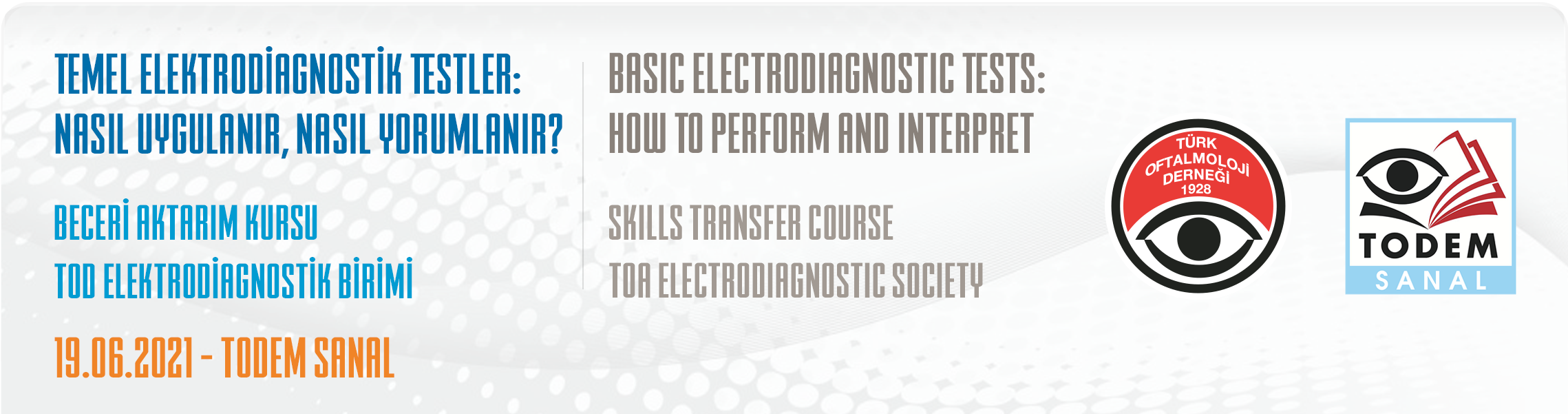 TEMEL ELEKTRODİAGNOSTİK TESTLER: NASIL UYGULANIR, NASIL YORUMLANIR?

BECERİ AKTARIM KURSU
TOD ELEKTRODİAGNOSTİK BİRİMİ

19.06.2021 - TODEM SANAL

BASIC ELECTRODIAGNOSTIC TESTS: HOW TO PERFORM AND INTERPRET

SKILLS TRANSFER COURSE
TOA ELECTRODIAGNOSTIC SOCIETY

TÜRK OFTALMOLOJİ DERNEĞİ 1928

TODEM
SANAL